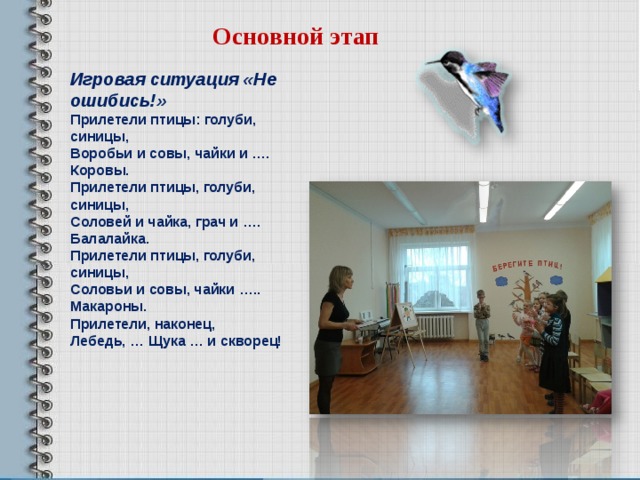 Основной этап

Игровая ситуация «Не ошибись!»
Прилетели птицы: голуби, синицы,
Воробьи и совы, чайки и ….
Коровы.
Прилетели птицы, голуби, синицы,
Соловей и чайка, грач и ….
Балалайка.
Прилетели птицы, голуби, синицы,
Соловьи и совы, чайки …..
Макароны.
Прилетели, наконец,
Лебедь, … Щука … и скворец!

БЕРЕГИТЕ ПТИЦ!